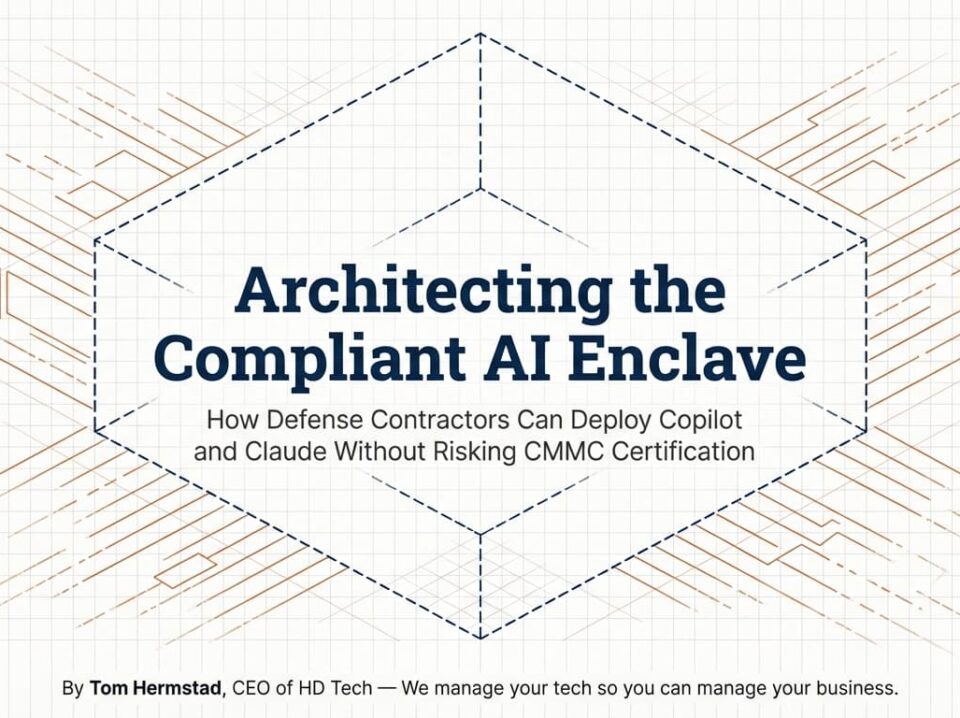 Architecting the Compliant AI Enclave

How Defense Contractors Can Deploy Copilot and Claude Without Risking CMMC Certification

By Tom Hermstad, CEO of HD Tech — We manage your tech so you can manage your business.